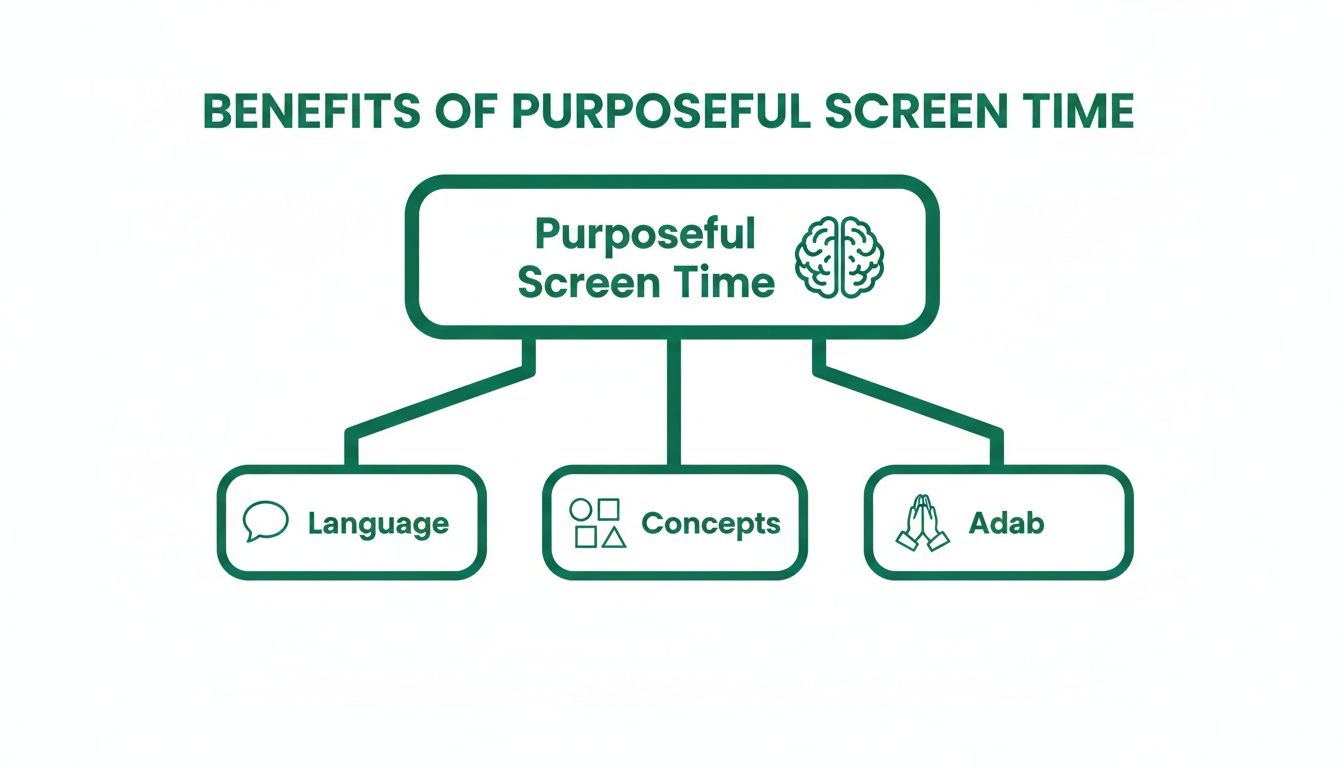 BENEFITS OF PURPOSEFUL SCREEN TIME

Purposeful Screen Time

Language

Concepts

Adab